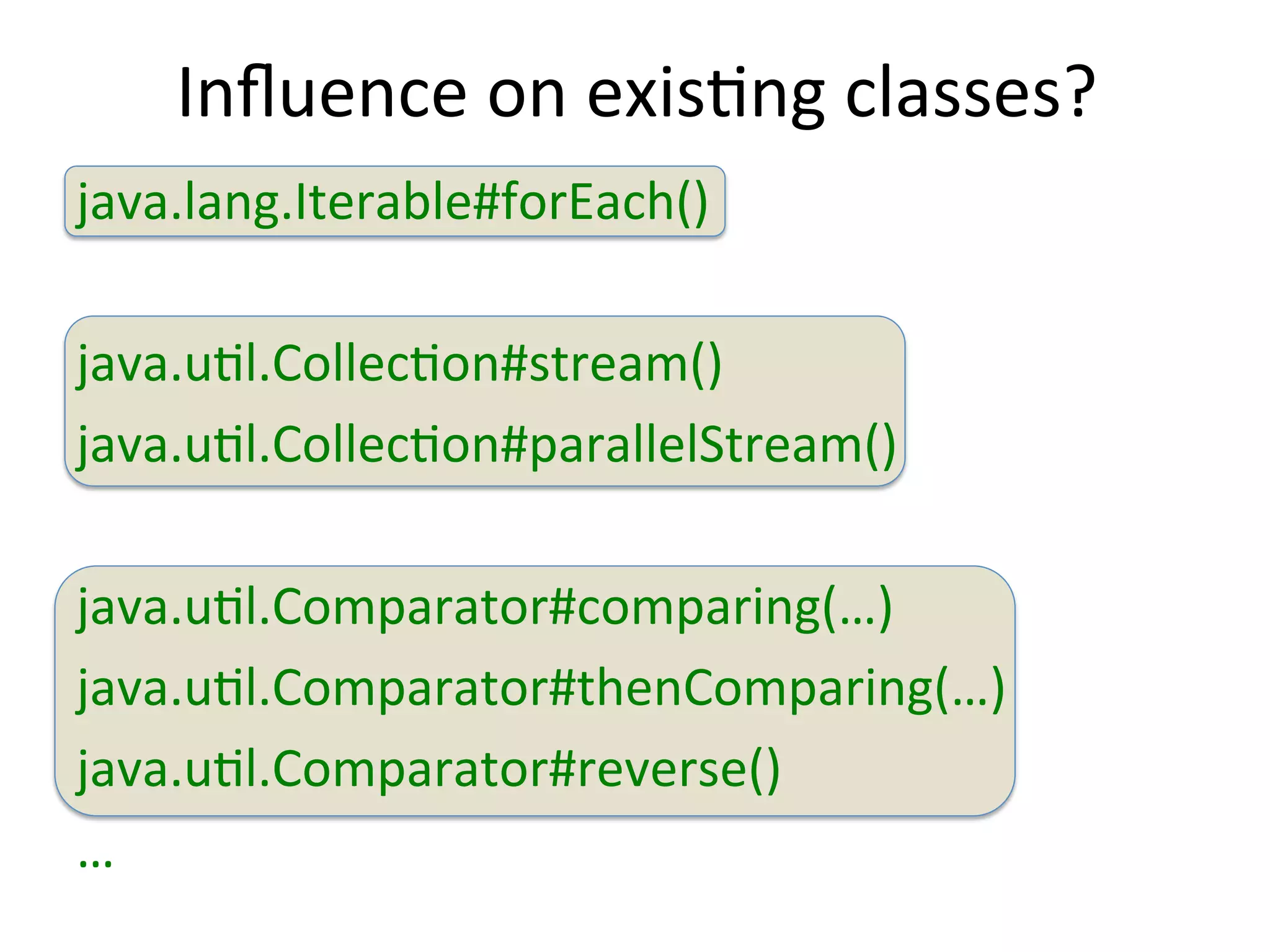 Influence on existing classes?

java.lang.Iterable#forEach()

java.util.Collection#stream()

java.util.Collection#parallelStream()

java.util.Comparator#comparing(...)

java.util.Comparator#thenComparing(...)

java.util.Comparator#reverse()

...